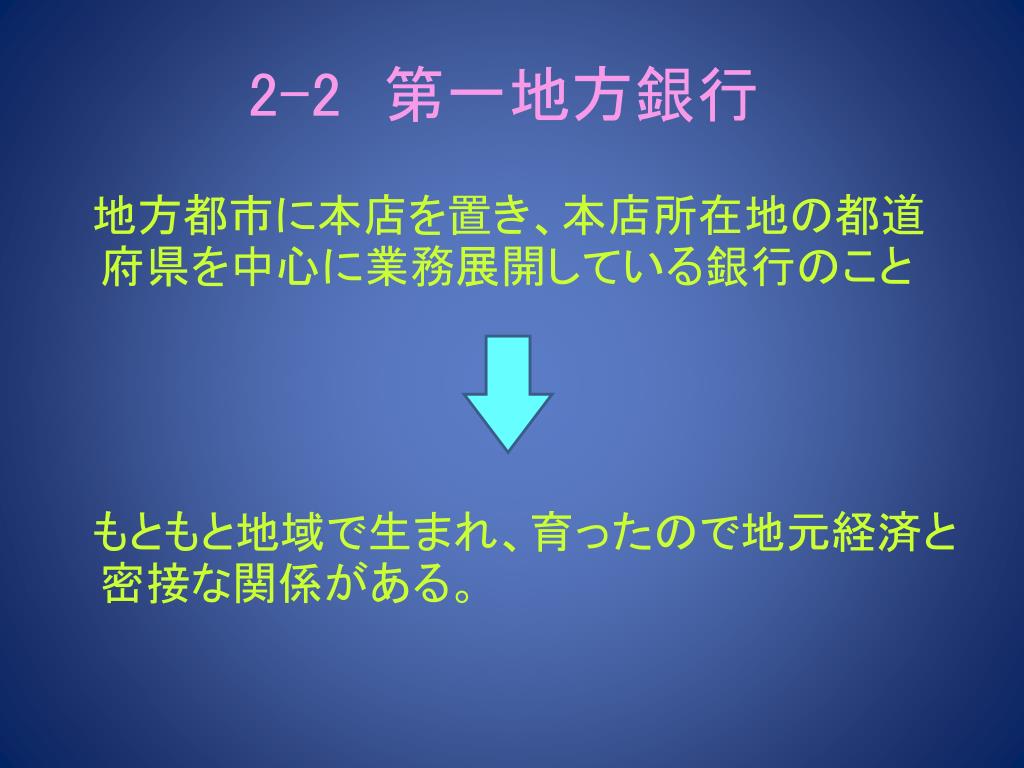 2-2 第一地方銀行

地方都市に本店を置き、本店所在地の都道府県を中心に業務展開している銀行のこと

もともと地域で生まれ、育ったので地元経済と密接な関係がある。